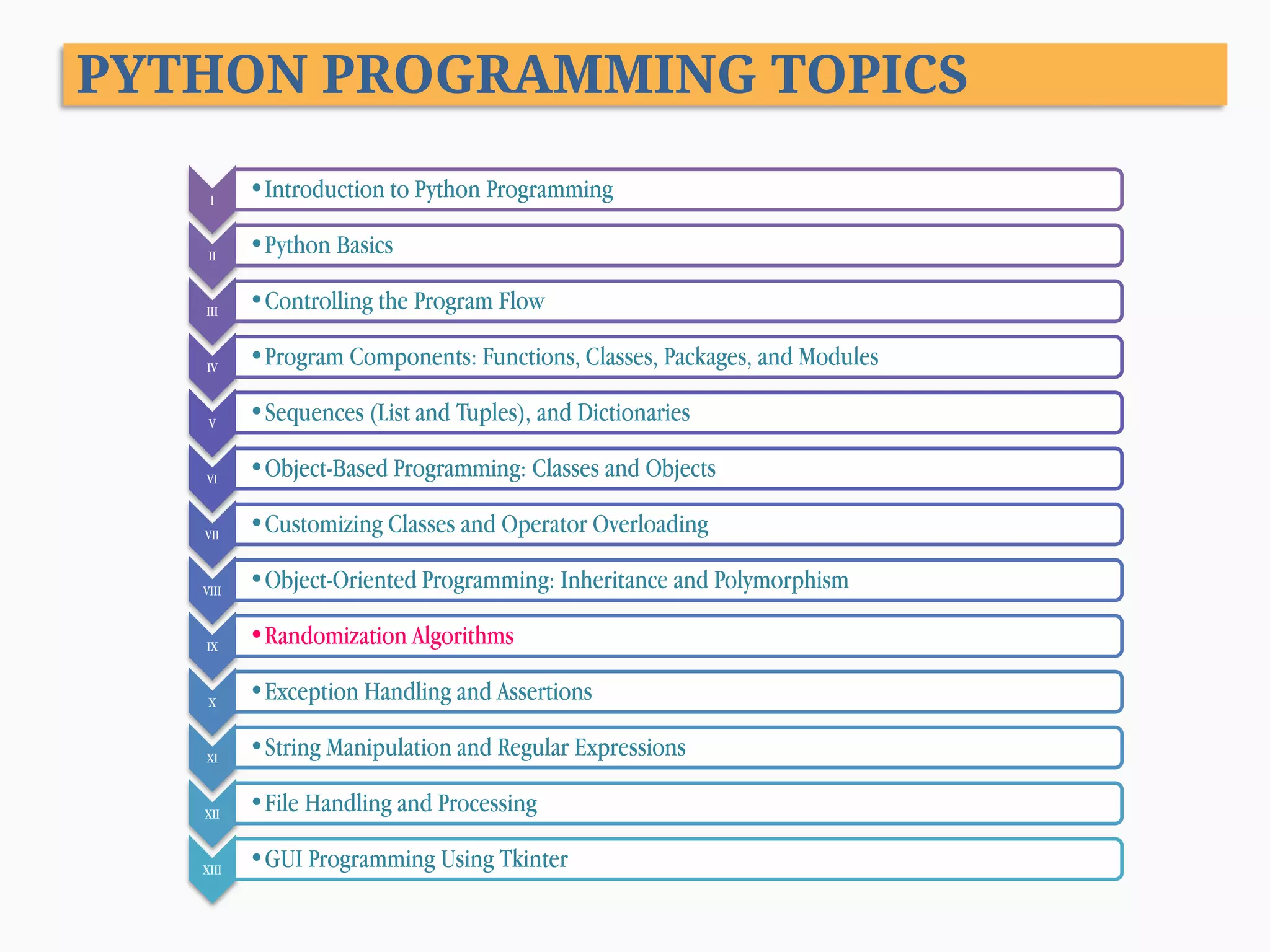 PYTHON PROGRAMMING TOPICS

I
• Introduction to Python Programming

II
• Python Basics

III
• Controlling the Program Flow

IV
• Program Components: Functions, Classes, Packages, and Modules

V
• Sequences (List and Tuples), and Dictionaries

VI
• Object-Based Programming: Classes and Objects

VII
• Customizing Classes and Operator Overloading

VIII
• Object-Oriented Programming: Inheritance and Polymorphism

IX
• Randomization Algorithms

X
• Exception Handling and Assertions

XI
• String Manipulation and Regular Expressions

XII
• File Handling and Processing

XIII
• GUI Programming Using Tkinter